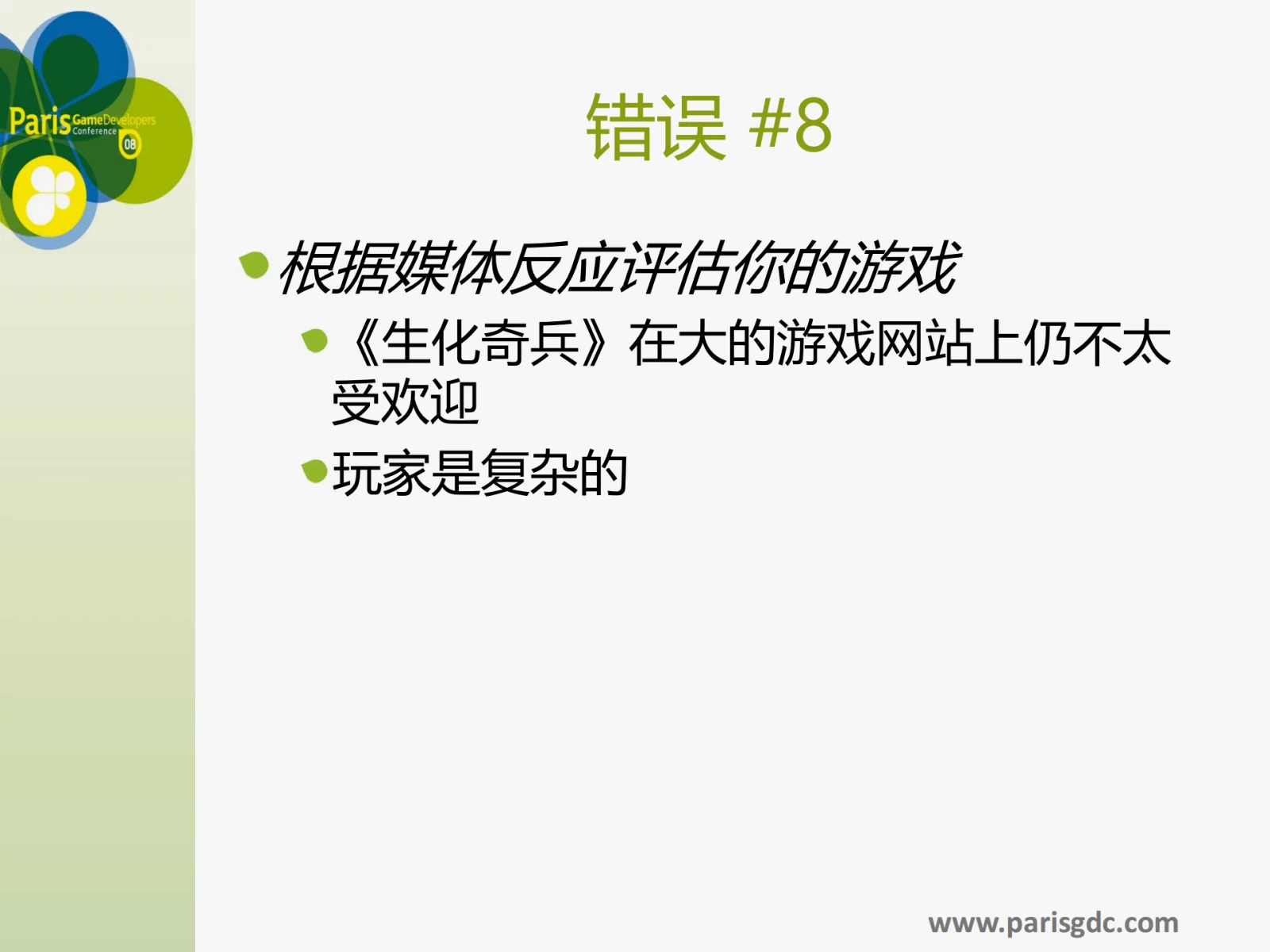 Paris GameDevelopers Conference 08

错误 #8

根据媒体反应评估你的游戏

《生化奇兵》在大的游戏网站上仍不太受欢迎

玩家是复杂的

www.parisgdc.com